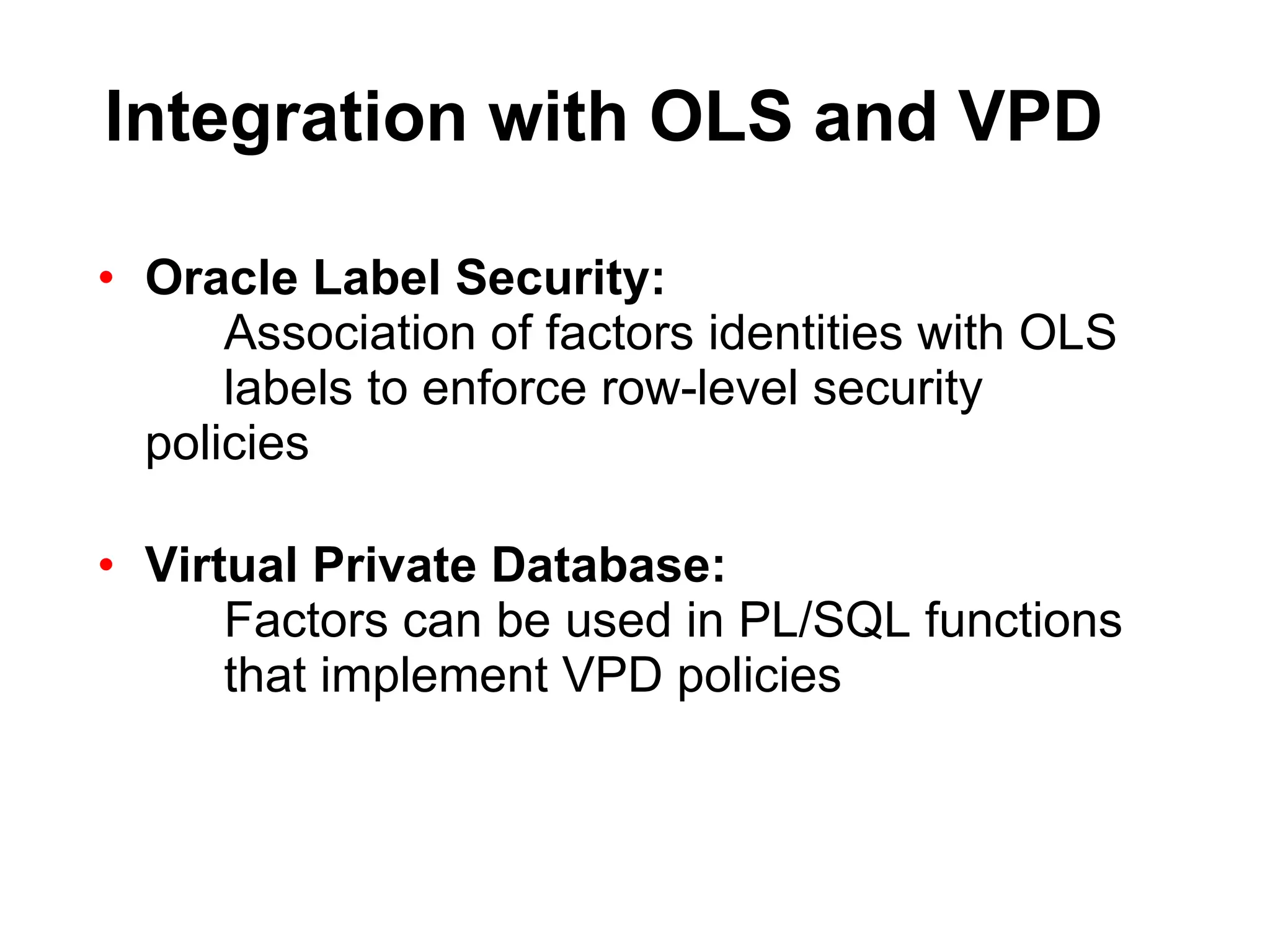 Integration with OLS and VPD

• Oracle Label Security:
Association of factors identities with OLS labels to enforce row-level security policies

• Virtual Private Database:
Factors can be used in PL/SQL functions that implement VPD policies